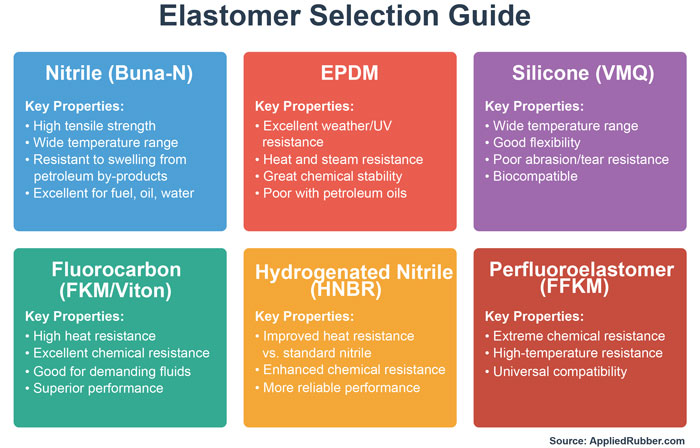 Elastomer Selection Guide

Nitrile (Buna-N)

Key Properties:
• High tensile strength
• Wide temperature range
• Resistant to swelling from petroleum by-products
• Excellent for fuel, oil, water

EPDM

Key Properties:
• Excellent weather/UV resistance
• Heat and steam resistance
• Great chemical stability
• Poor with petroleum oils

Silicone (VMQ)

Key Properties:
• Wide temperature range
• Good flexibility
• Poor abrasion/tear resistance
• Biocompatible

Fluorocarbon (FKM/Viton)

Key Properties:
• High heat resistance
• Excellent chemical resistance
• Good for demanding fluids
• Superior performance

Hydrogenated Nitrile (HNBR)

Key Properties:
• Improved heat resistance vs. standard nitrile
• Enhanced chemical resistance
• More reliable performance

Perfluoroelastomer (FFKM)

Key Properties:
• Extreme chemical resistance
• High-temperature resistance
• Universal compatibility

Source: AppliedRubber.com